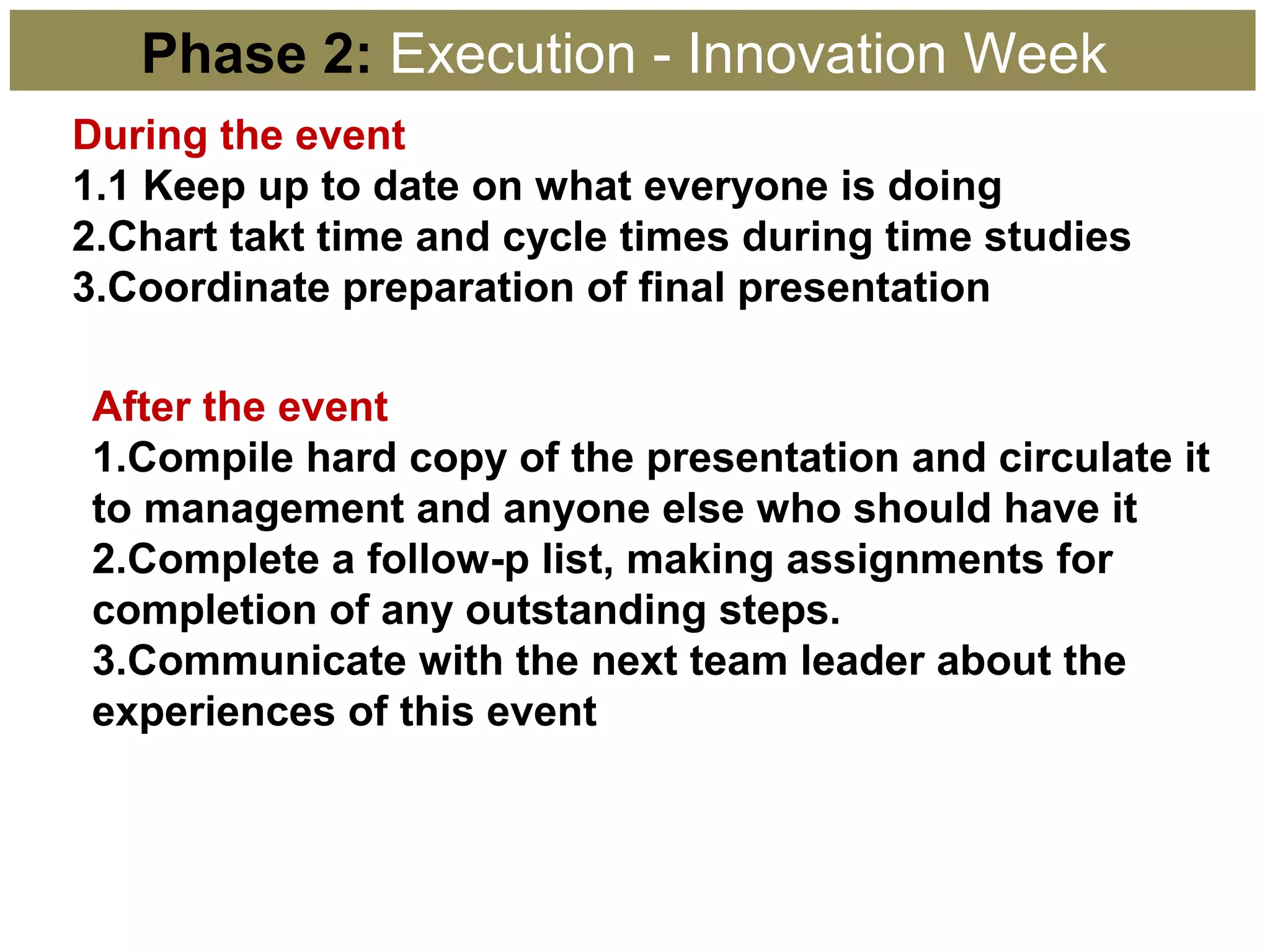 Phase 2: Execution - Innovation Week

During the event
1.1 Keep up to date on what everyone is doing
2.Chart takt time and cycle times during time studies
3.Coordinate preparation of final presentation

After the event
1.Compile hard copy of the presentation and circulate it to management and anyone else who should have it
2.Complete a follow-p list, making assignments for completion of any outstanding steps.
3.Communicate with the next team leader about the experiences of this event